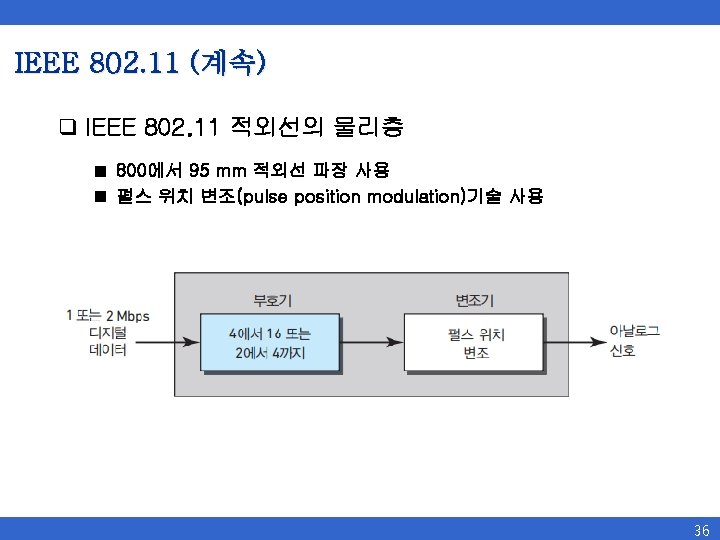 IEEE 802.11 (계속)

❑ IEEE 802.11 적외선의 물리층

■ 800에서 95 mm 적외선 파장 사용
■ 펄스 위치 변조(pulse position modulation)기술 사용

1 또는 2 Mbps 디지털 데이터

부호기

4에서 16 또는 2에서 4까지

변조기

펄스 위치 변조

아날로그 신호

36